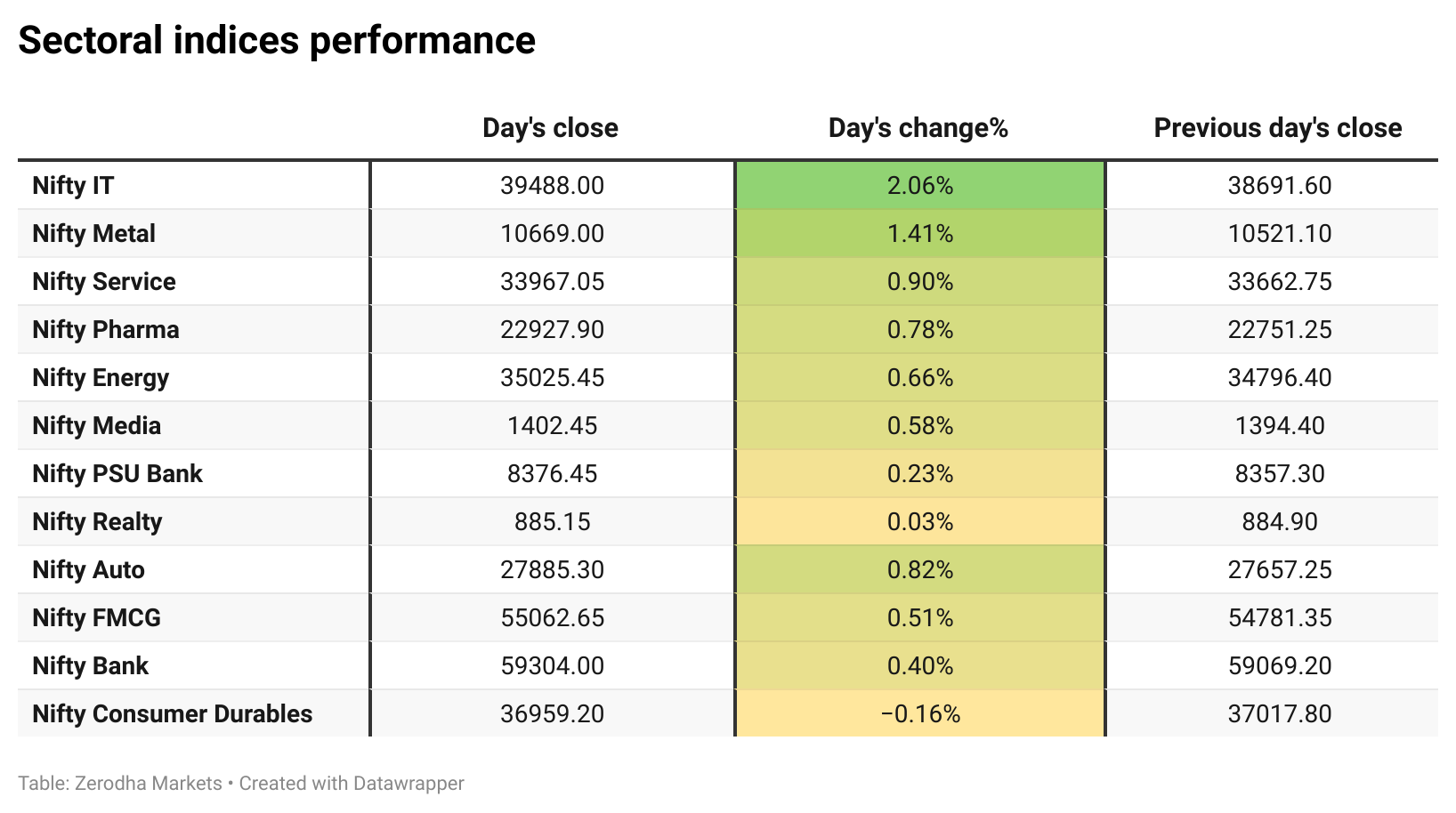 Sectoral indices performance

| | Day's close | Day's change% | Previous day's close |
|---|---|---|---|
| Nifty IT | 39488.00 | 2.06% | 38691.60 |
| Nifty Metal | 10669.00 | 1.41% | 10521.10 |
| Nifty Service | 33967.05 | 0.90% | 33662.75 |
| Nifty Pharma | 22927.90 | 0.78% | 22751.25 |
| Nifty Energy | 35025.45 | 0.66% | 34796.40 |
| Nifty Media | 1402.45 | 0.58% | 1394.40 |
| Nifty PSU Bank | 8376.45 | 0.23% | 8357.30 |
| Nifty Realty | 885.15 | 0.03% | 884.90 |
| Nifty Auto | 27885.30 | 0.82% | 27657.25 |
| Nifty FMCG | 55062.65 | 0.51% | 54781.35 |
| Nifty Bank | 59304.00 | 0.40% | 59069.20 |
| Nifty Consumer Durables | 36959.20 | −0.16% | 37017.80 |

Table: Zerodha Markets • Created with Datawrapper